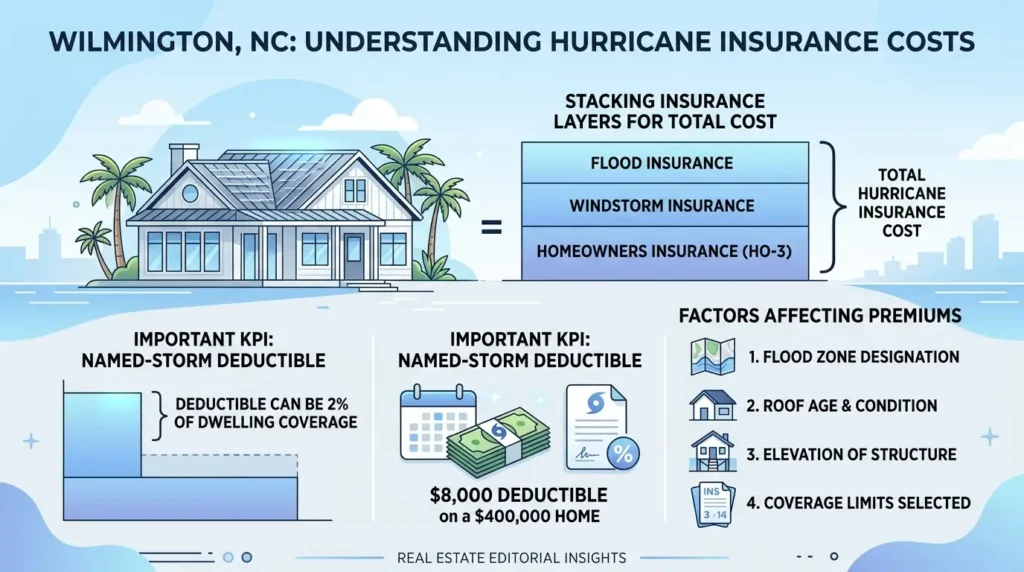 WILMINGTON, NC: UNDERSTANDING HURRICANE INSURANCE COSTS

STACKING INSURANCE LAYERS FOR TOTAL COST

=

FLOOD INSURANCE

WINDSTORM INSURANCE

HOMEOWNERS INSURANCE (HO-3)

TOTAL HURRICANE INSURANCE COST

IMPORTANT KPI: NAMED-STORM DEDUCTIBLE

DEDUCTIBLE CAN BE 2% OF DWELLING COVERAGE

IMPORTANT KPI: NAMED-STORM DEDUCTIBLE

%

$8,000 DEDUCTIBLE on a $400,000 HOME

FACTORS AFFECTING PREMIUMS

1. FLOOD ZONE DESIGNATION

2. ROOF AGE & CONDITION

3. ELEVATION OF STRUCTURE

INS
3 14

4. COVERAGE LIMITS SELECTED

REAL ESTATE EDITORIAL INSIGHTS